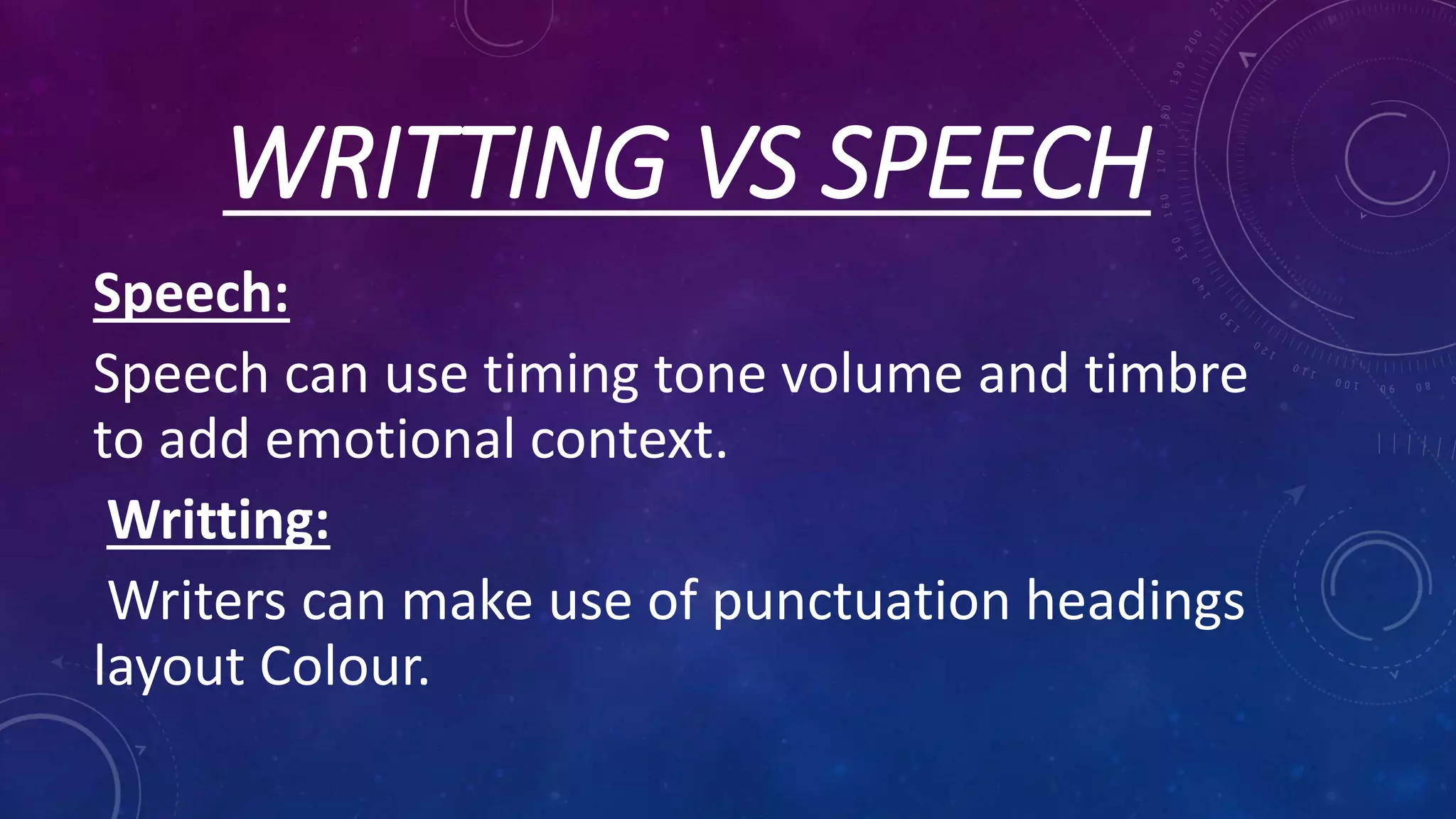 WRITTING VS SPEECH

Speech:

Speech can use timing tone volume and timbre to add emotional context.

Writting:

Writers can make use of punctuation headings layout Colour.